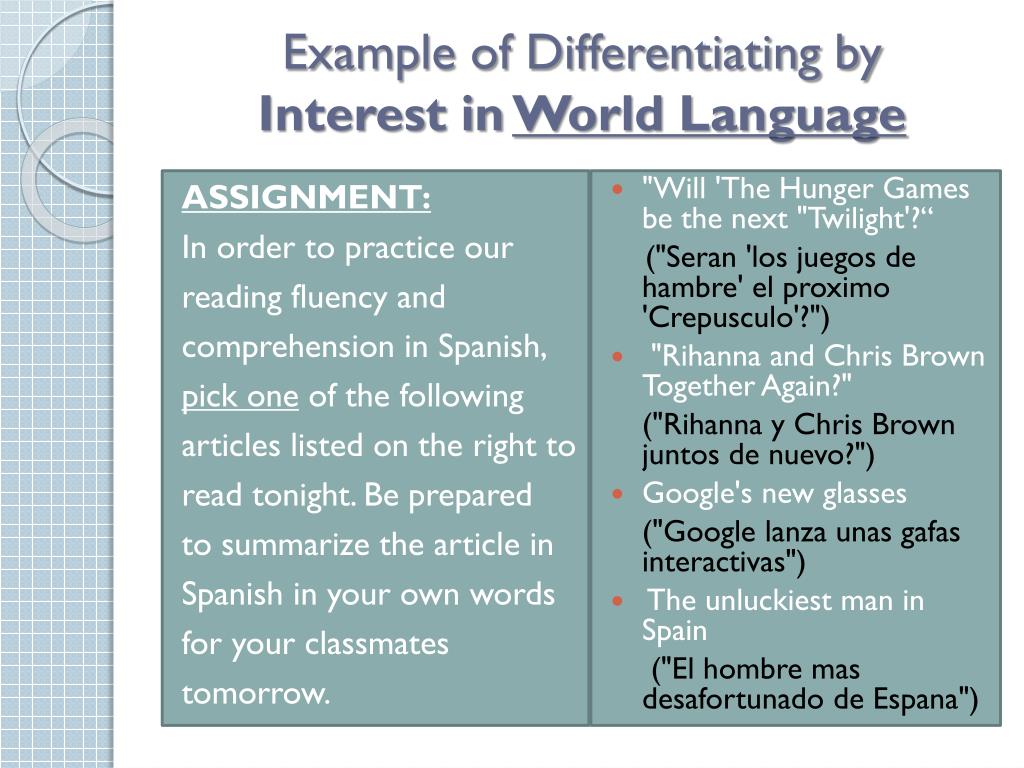 Example of Differentiating by Interest in World Language

ASSIGNMENT:
In order to practice our reading fluency and comprehension in Spanish, pick one of the following articles listed on the right to read tonight. Be prepared to summarize the article in Spanish in your own words for your classmates tomorrow.

- "Will 'The Hunger Games be the next "Twilight'?“
("Seran 'los juegos de hambre' el proximo 'Crepusculo'?")
- "Rihanna and Chris Brown Together Again?"
("Rihanna y Chris Brown juntos de nuevo?")
- Google's new glasses
("Google lanza unas gafas interactivas")
- The unluckiest man in Spain
("El hombre mas desafortunado de Espana")